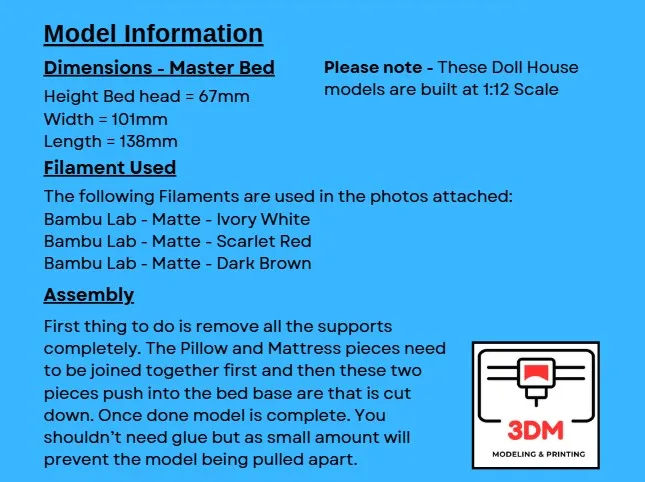 Model Information

Dimensions - Master Bed

Height Bed head = 67mm
Width = 101mm
Length = 138mm

Please note - These Doll House models are built at 1:12 Scale

Filament Used

The following Filaments are used in the photos attached:
Bambu Lab - Matte - Ivory White
Bambu Lab - Matte - Scarlet Red
Bambu Lab - Matte - Dark Brown

Assembly

First thing to do is remove all the supports completely. The Pillow and Mattress pieces need to be joined together first and then these two pieces push into the bed base are that is cut down. Once done model is complete. You shouldn't need glue but as small amount will prevent the model being pulled apart.

3DM
MODELING & PRINTING